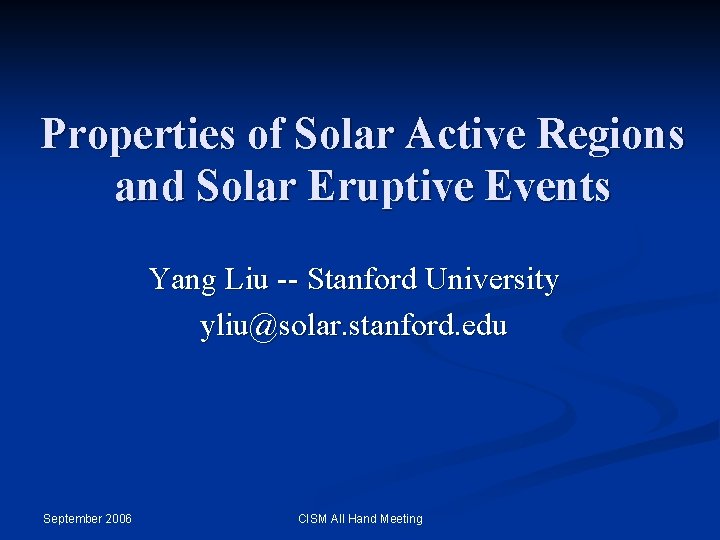 Properties of Solar Active Regions and Solar Eruptive Events

Yang Liu -- Stanford University
yliu@solar.stanford.edu

September 2006

CISM All Hand Meeting